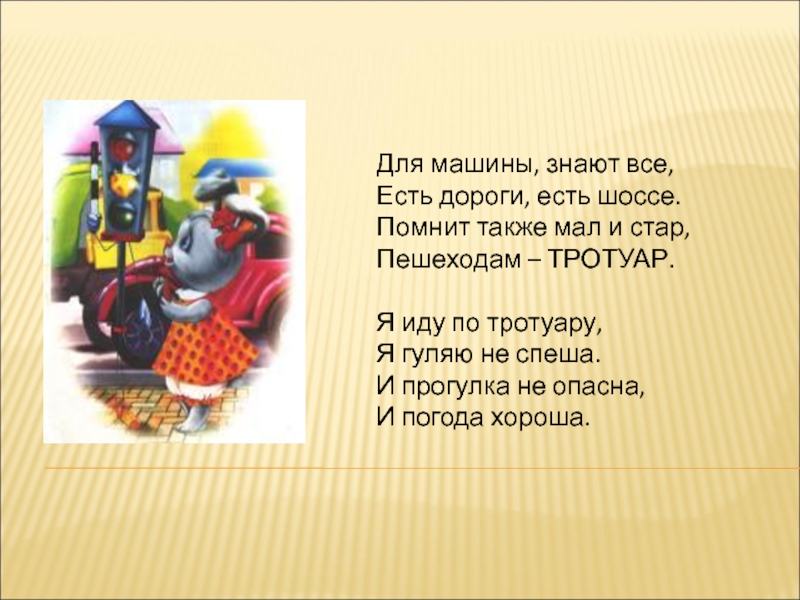 Для машины, знают все,
Есть дороги, есть шоссе.
Помнит также мал и стар,
Пешеходам – ТРОТУАР.

Я иду по тротуару,
Я гуляю не спеша.
И прогулка не опасна,
И погода хороша.